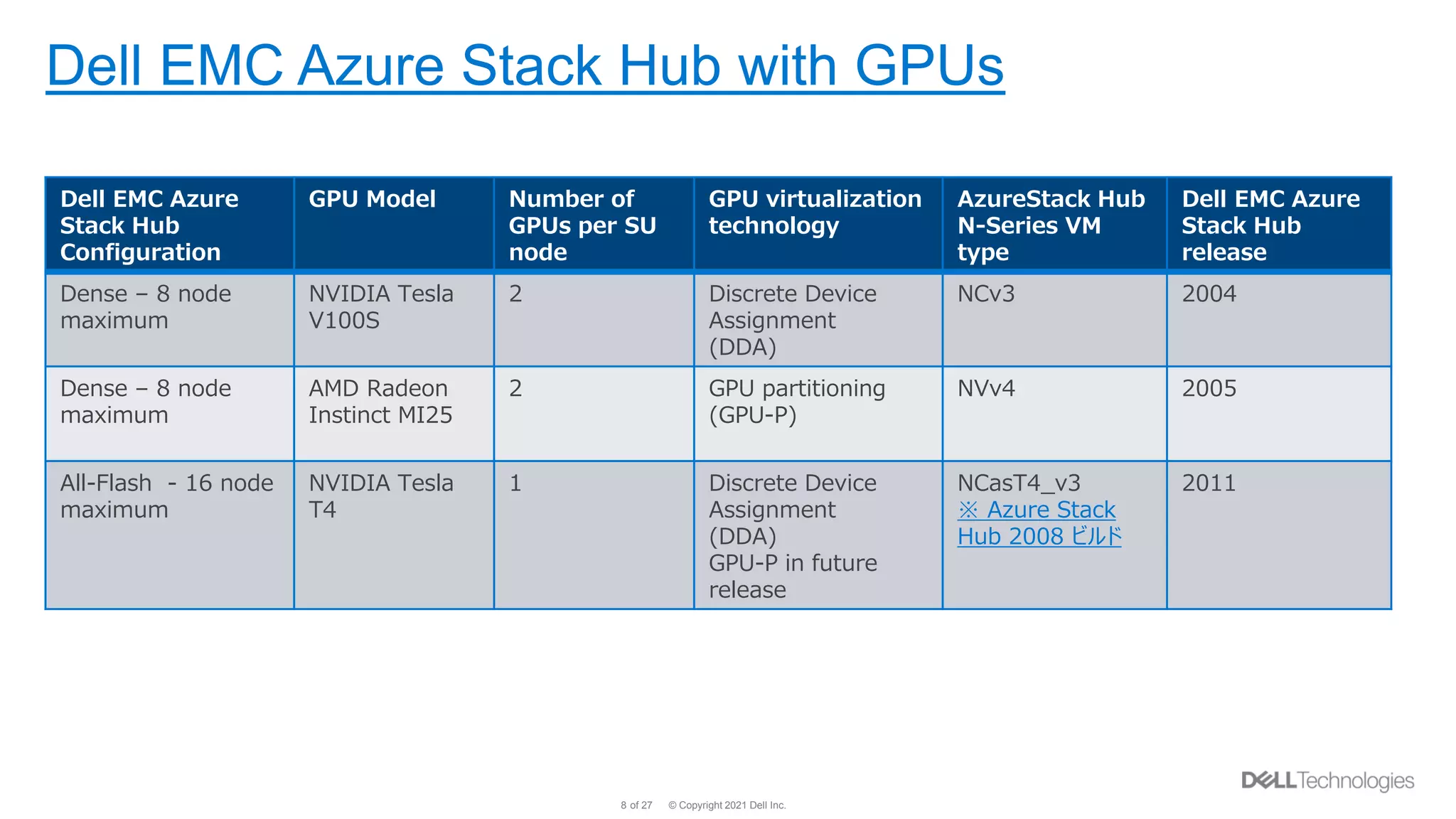 Dell EMC Azure Stack Hub with GPUs

| Dell EMC Azure Stack Hub Configuration | GPU Model | Number of GPUs per SU node | GPU virtualization technology | AzureStack Hub N-Series VM type | Dell EMC Azure Stack Hub release |
|---|---|---|---|---|---|
| Dense – 8 node maximum | NVIDIA Tesla V100S | 2 | Discrete Device Assignment (DDA) | NCv3 | 2004 |
| Dense – 8 node maximum | AMD Radeon Instinct MI25 | 2 | GPU partitioning (GPU-P) | NVv4 | 2005 |
| All-Flash - 16 node maximum | NVIDIA Tesla T4 | 1 | Discrete Device Assignment (DDA) GPU-P in future release | NCasT4_v3 ※ Azure Stack Hub 2008 ビルド | 2011 |

8 of 27 © Copyright 2021 Dell Inc.

DELL Technologies